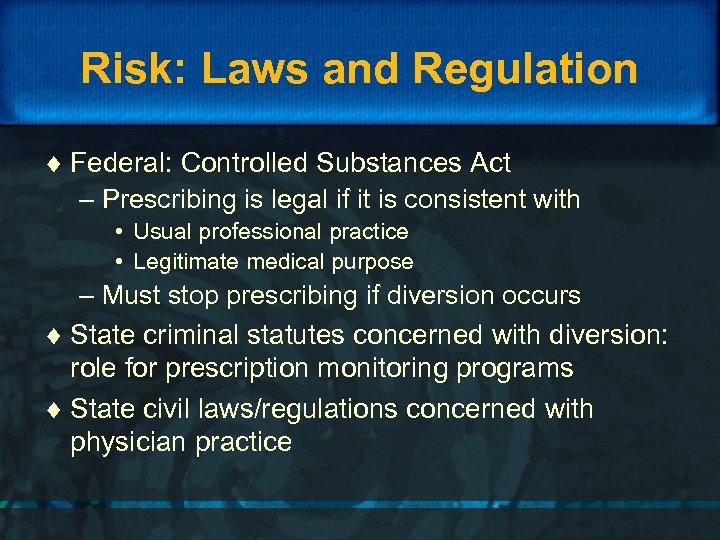 Risk: Laws and Regulation

♦ Federal: Controlled Substances Act
– Prescribing is legal if it is consistent with
• Usual professional practice
• Legitimate medical purpose
– Must stop prescribing if diversion occurs

♦ State criminal statutes concerned with diversion: role for prescription monitoring programs

♦ State civil laws/regulations concerned with physician practice